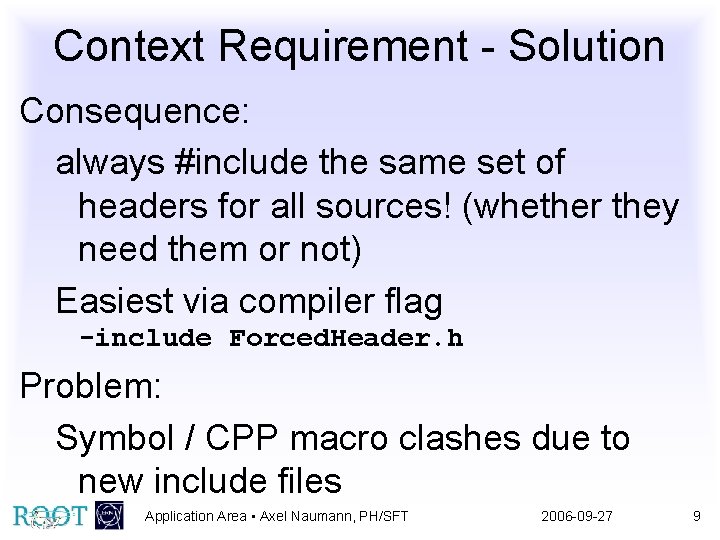 Context Requirement - Solution

Consequence:

always #include the same set of headers for all sources! (whether they need them or not)

Easiest via compiler flag
-include ForcedHeader.h

Problem:

Symbol / CPP macro clashes due to new include files

ROOT Application Area • Axel Naumann, PH/SFT 2006-09-27 9